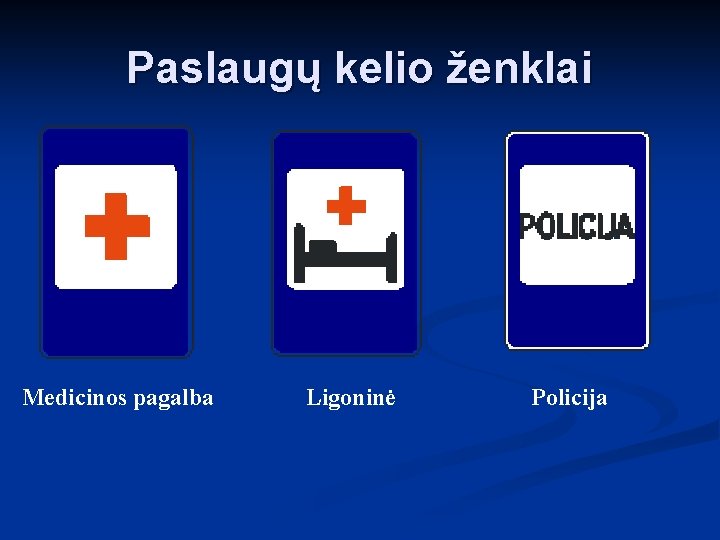 Paslaugų kelio ženklai

POLICIJA

Medicinos pagalba

Ligoninė

Policija